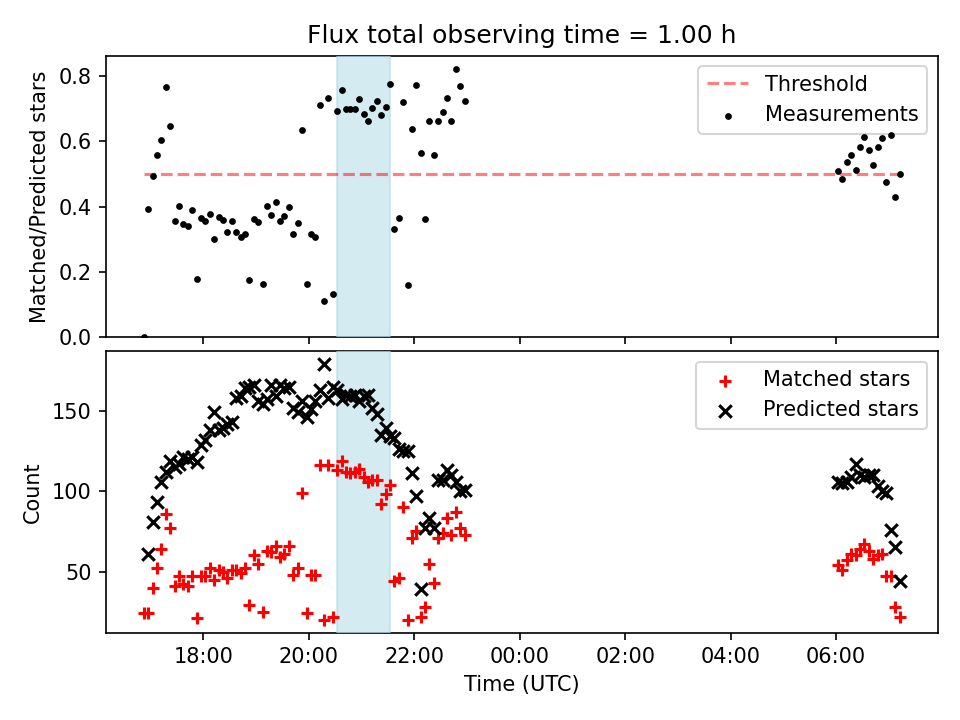 Flux total observing time = 1.00 h

Matched/Predicted stars

0.8
0.6
0.4
0.2
0.0

Threshold
Measurements

Count

150
100
50

Matched stars
Predicted stars

18:00
20:00
22:00
00:00
02:00
04:00
06:00

Time (UTC)